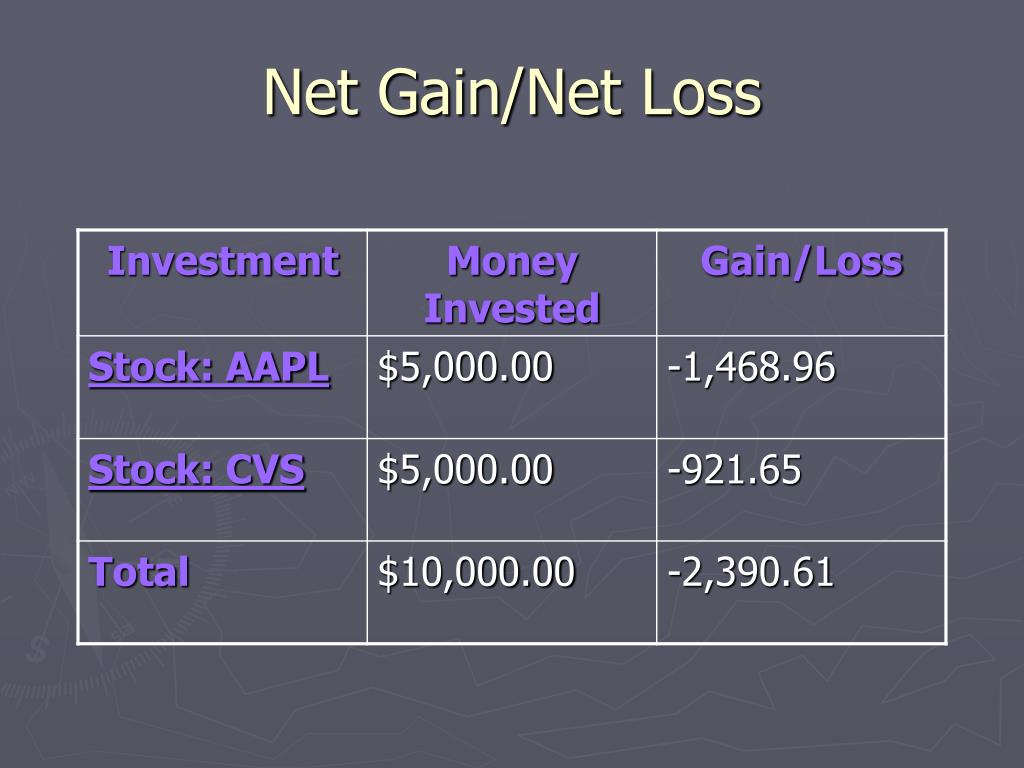 Net Gain/Net Loss

| Investment | Money Invested | Gain/Loss |
|---|---|---|
| Stock: AAPL | \$5,000.00 | -1,468.96 |
| Stock: CVS | \$5,000.00 | -921.65 |
| Total | \$10,000.00 | -2,390.61 |